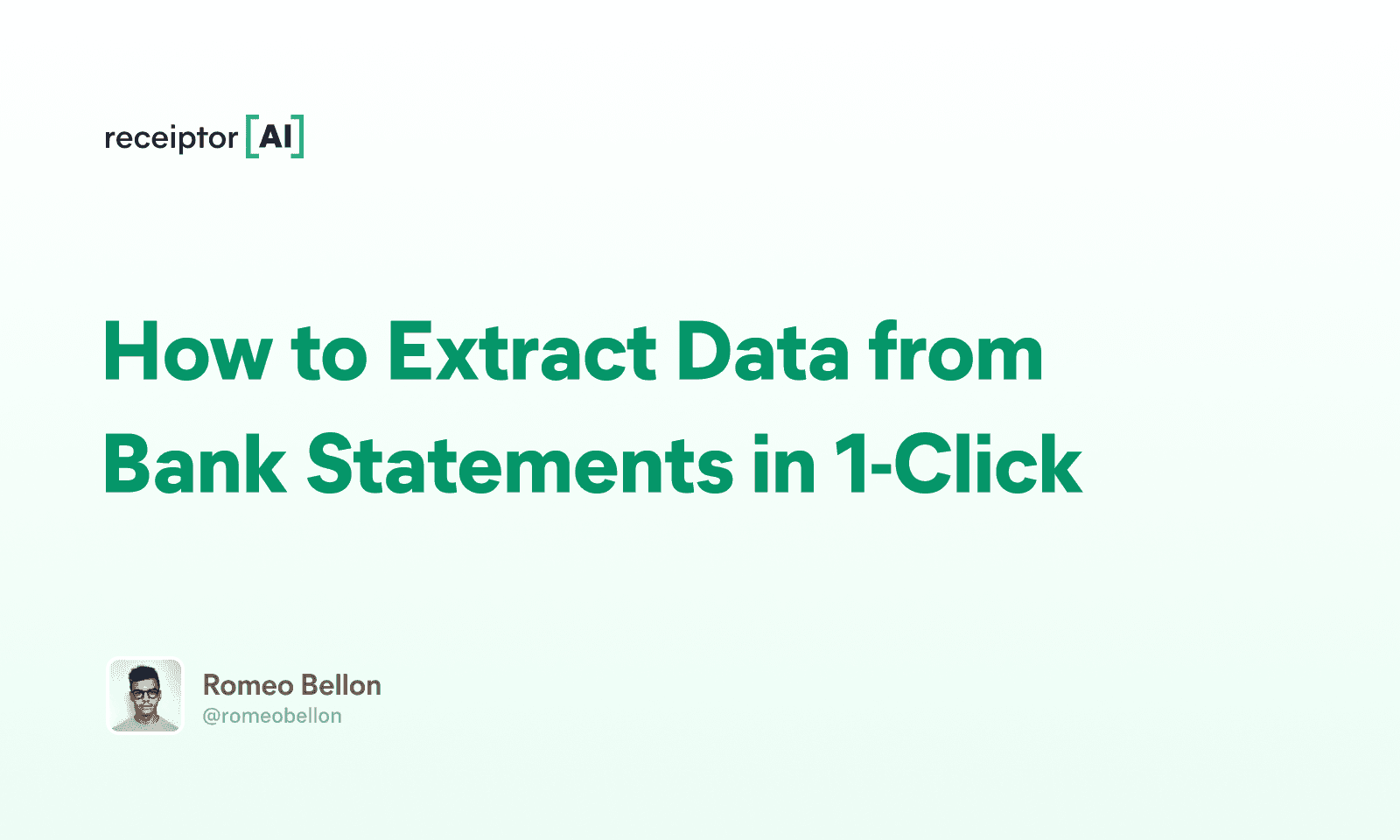 receiptor [AI]

How to Extract Data from Bank Statements in 1-Click

Romeo Bellon
@romeobellon